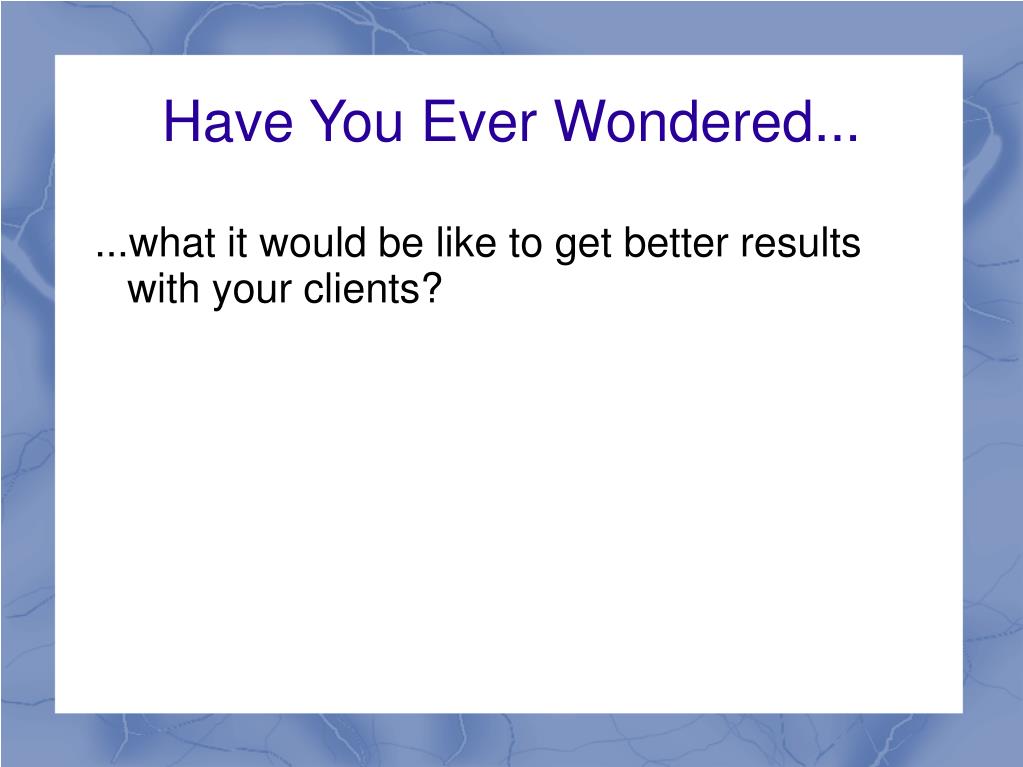 Have You Ever Wondered...

...what it would be like to get better results with your clients?